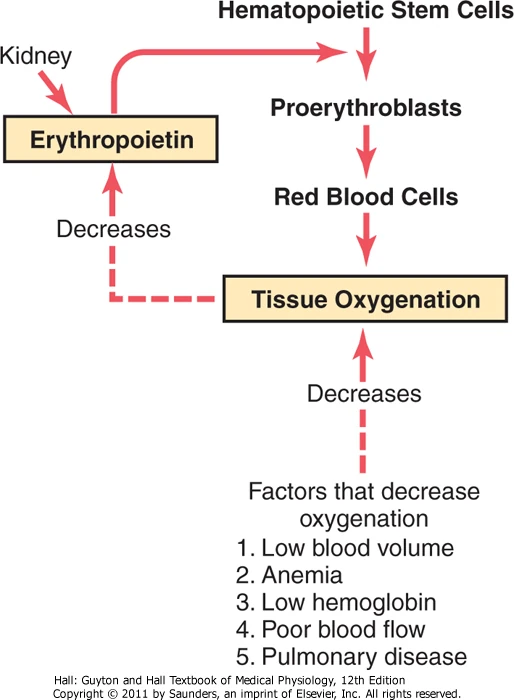 Hematopoietic Stem Cells

Kidney

Erythropoietin

Proerythroblasts

Red Blood Cells

Decreases

Tissue Oxygenation

Decreases

Factors that decrease oxygenation
1. Low blood volume
2. Anemia
3. Low hemoglobin
4. Poor blood flow
5. Pulmonary disease

Hall: Guyton and Hall Textbook of Medical Physiology, 12th Edition
Copyright © 2011 by Saunders, an imprint of Elsevier, Inc. All rights reserved.